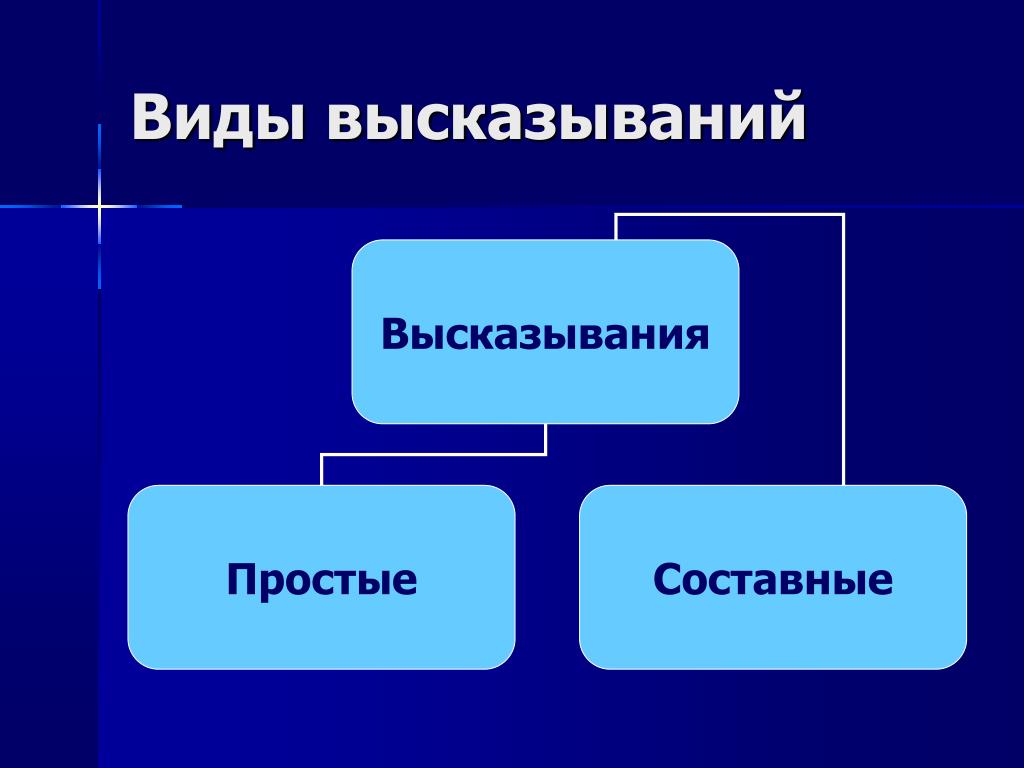 Виды высказываний

Высказывания

Простые

Составные